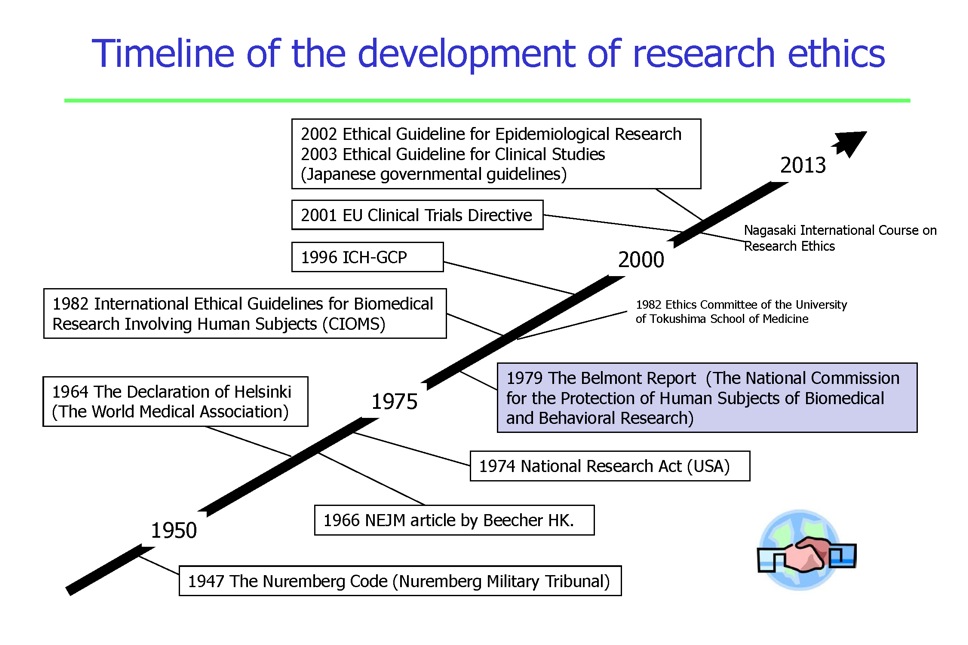 Timeline of the development of research ethics

2002 Ethical Guideline for Epidemiological Research
2003 Ethical Guideline for Clinical Studies
(Japanese governmental guidelines)

2013

2001 EU Clinical Trials Directive

Nagasaki International Course on Research Ethics

1996 ICH-GCP

2000

1982 International Ethical Guidelines for Biomedical Research Involving Human Subjects (CIOMS)

1982 Ethics Committee of the University of Tokushima School of Medicine

1979 The Belmont Report (The National Commission for the Protection of Human Subjects of Biomedical and Behavioral Research)

1964 The Declaration of Helsinki (The World Medical Association)

1975

1974 National Research Act (USA)

1966 NEJM article by Beecher HK.

1950

1947 The Nuremberg Code (Nuremberg Military Tribunal)